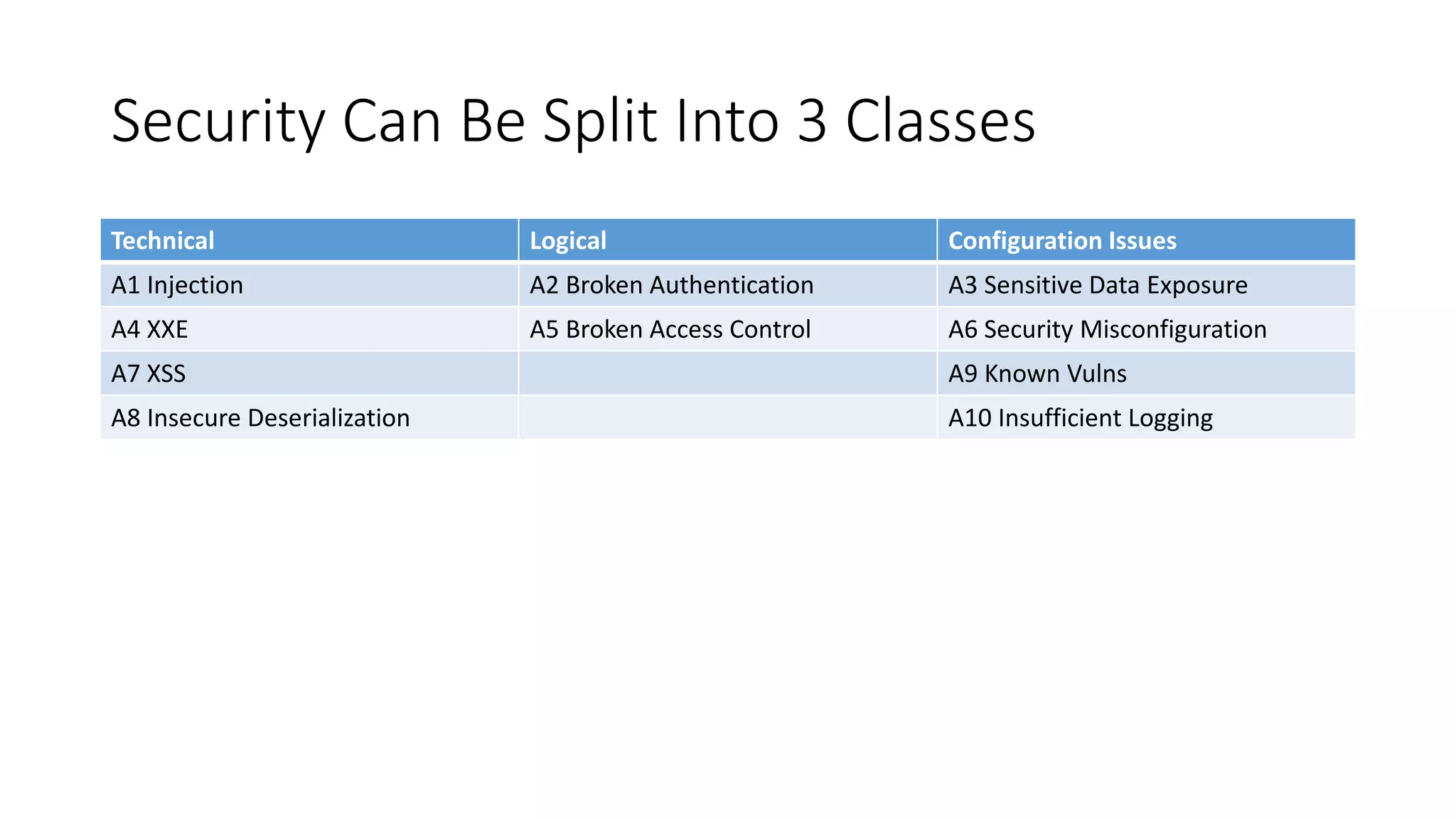 Security Can Be Split Into 3 Classes

| Technical | Logical | Configuration Issues |
|---|---|---|
| A1 Injection | A2 Broken Authentication | A3 Sensitive Data Exposure |
| A4 XXE | A5 Broken Access Control | A6 Security Misconfiguration |
| A7 XSS | | A9 Known Vulns |
| A8 Insecure Deserialization | | A10 Insufficient Logging |